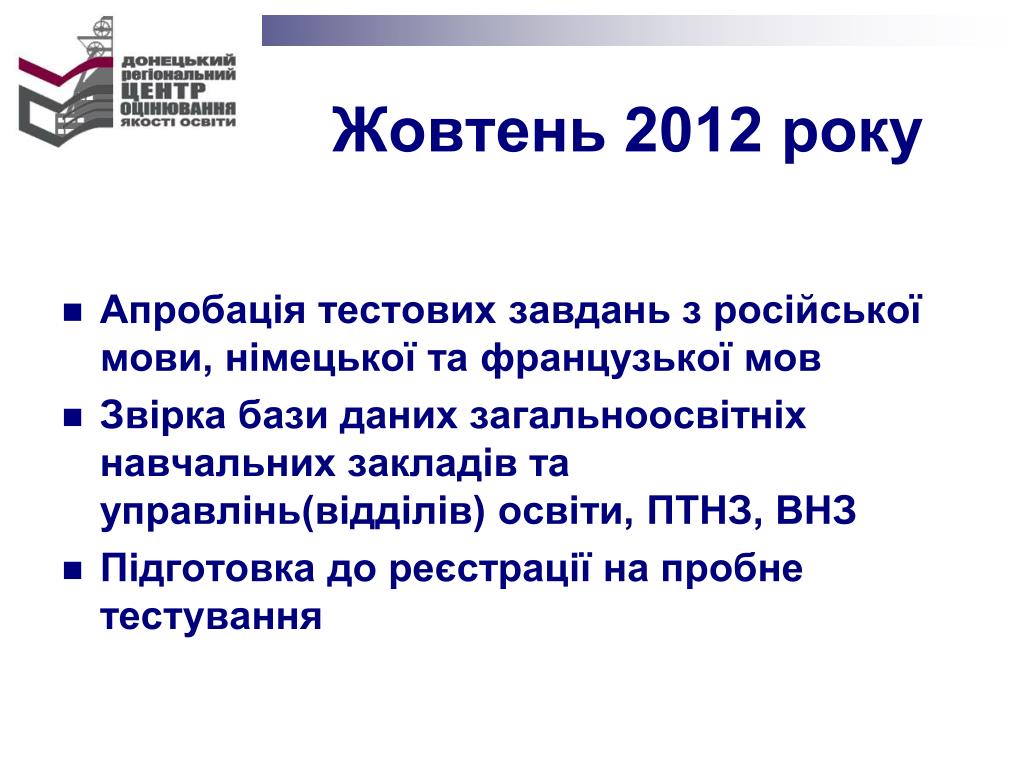 ДОНЕЦЬКИЙ регіональний ЦЕНТР ОЦІНЮВАННЯ ЯКОСТІ ОСВІТИ

Жовтень 2012 року

Апробація тестових завдань з російської мови, німецької та французької мов

Звірка бази даних загальноосвітніх навчальних закладів та управлінь(відділів) освіти, ПТНЗ, ВНЗ

Підготовка до реєстрації на пробне тестування